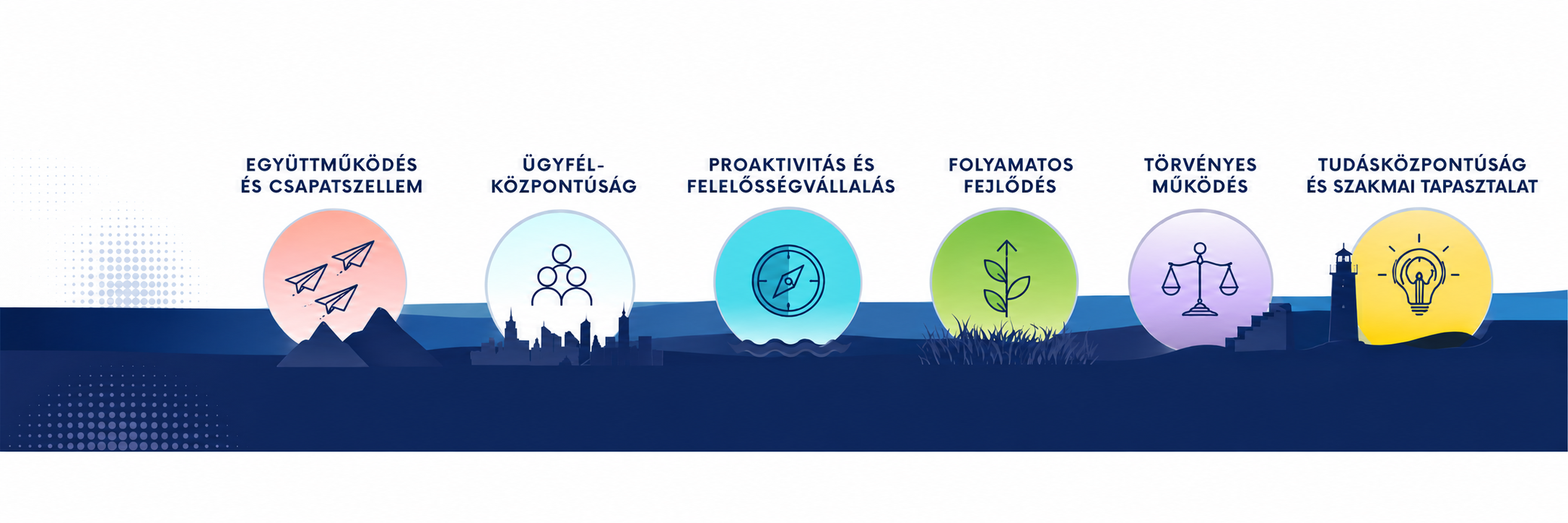 EGYÜTTMŰKÖDÉS
ÉS CSAPATSZELLEM

ÜGYFÉL-
KÖZPONTÚSÁG

PROAKTIVITÁS ÉS
FELELŐSSÉGVÁLLALÁS

FOLYAMATOS
FEJLŐDÉS

TÖRVÉNYES
MŰKÖDÉS

TUDÁSKÖZPONTÚSÁG
ÉS SZAKMAI TAPASZTALAT